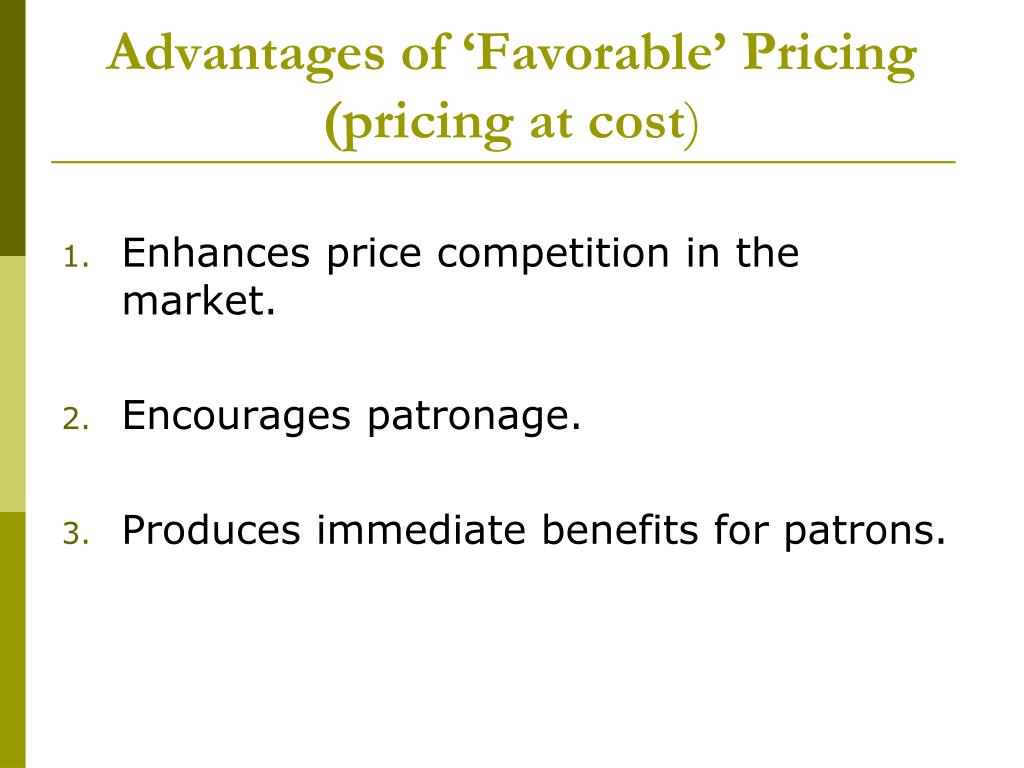 Advantages of ‘Favorable’ Pricing (pricing at cost)

1. Enhances price competition in the market.

2. Encourages patronage.

3. Produces immediate benefits for patrons.